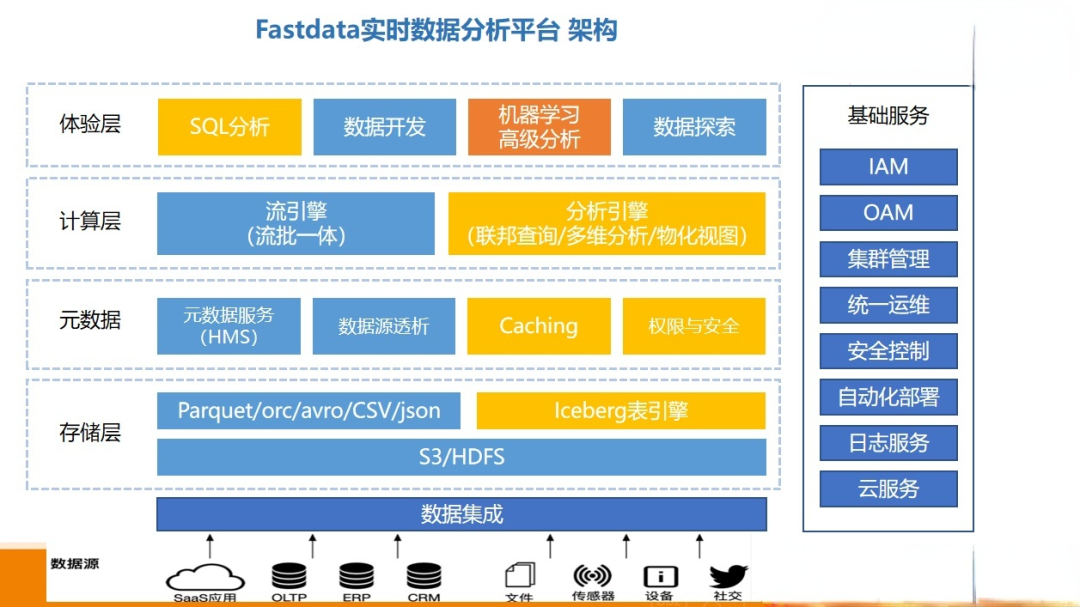 Fastdata实时数据分析平台 架构

体验层
SQL分析
数据开发
机器学习
高级分析
数据探索

计算层
流引擎
（流批一体）
分析引擎
（联邦查询/多维分析/物化视图）

元数据
元数据服务
（HMS）
数据源透析
Caching
权限与安全

存储层
Parquet/orc/avro/CSV/json
Iceberg表引擎
S3/HDFS

数据集成

数据源
SaaS应用
OLTP
ERP
CRM
文件
传感器
设备
社交

基础服务
IAM
OAM
集群管理
统一运维
安全控制
自动化部署
日志服务
云服务